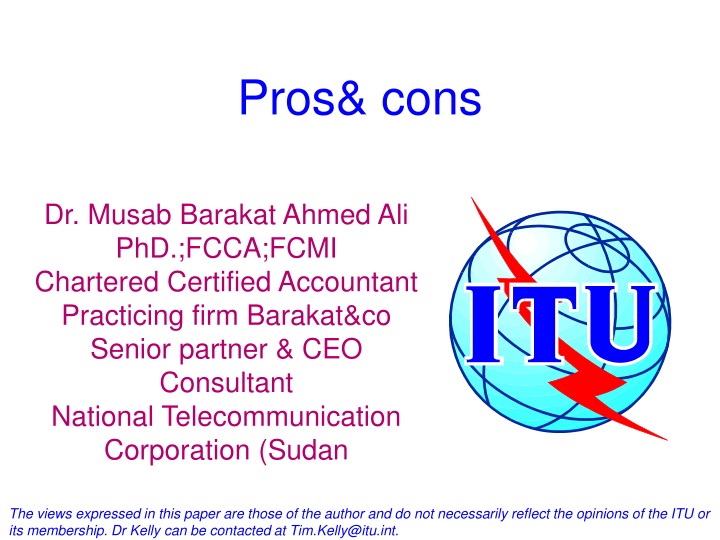 Pros& cons

Dr. Musab Barakat Ahmed Ali
PhD.;FCCA;FCMI
Chartered Certified Accountant
Practicing firm Barakat&co
Senior partner & CEO
Consultant
National Telecommunication
Corporation (Sudan

ITU

The views expressed in this paper are those of the author and do not necessarily reflect the opinions of the ITU or its membership. Dr Kelly can be contacted at Tim.Kelly@itu.int.